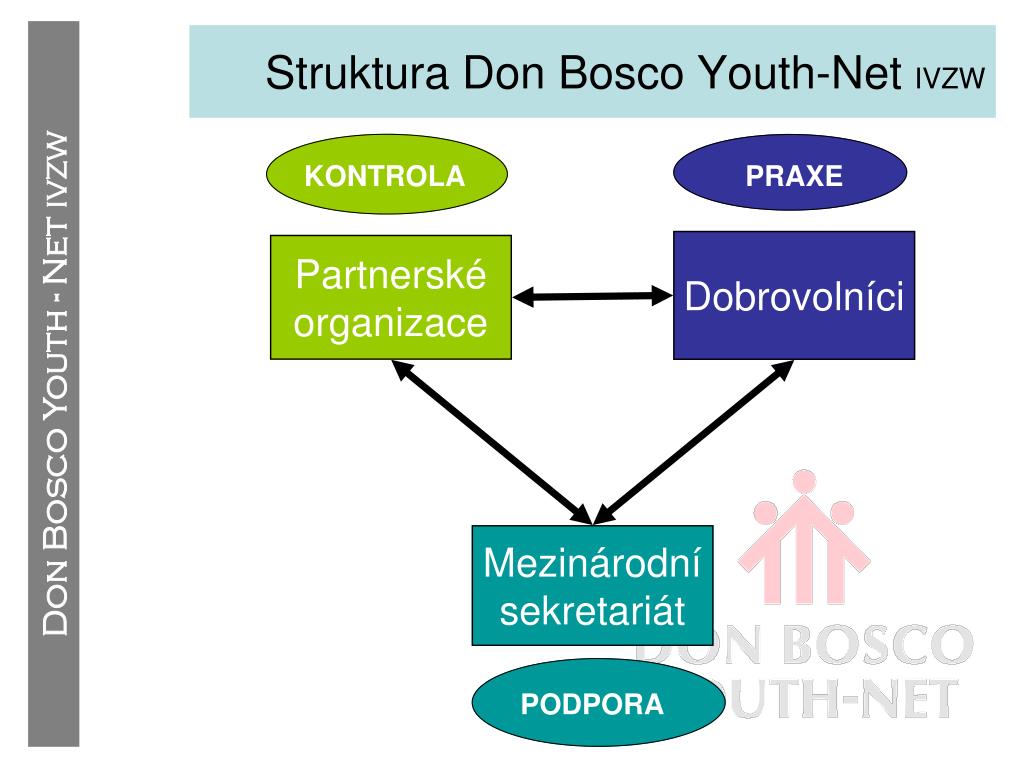 Don Bosco Youth - Net ivzw

Struktura Don Bosco Youth-Net IVZW

KONTROLA

PRAXE

Partnerské organizace

Dobrovolníci

Mezinárodní sekretariát

PODPORA

DON BOSCO
YOUTH-NET